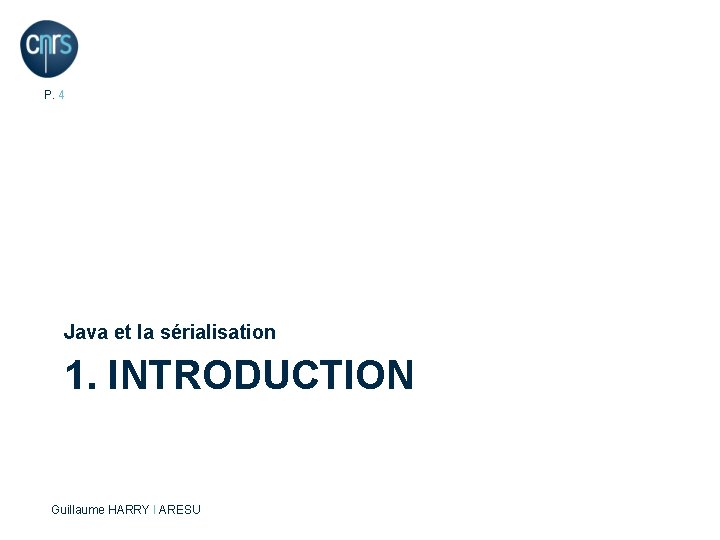 cnrs

P. 4

Java et la sérialisation

1. INTRODUCTION

Guillaume HARRY l ARESU